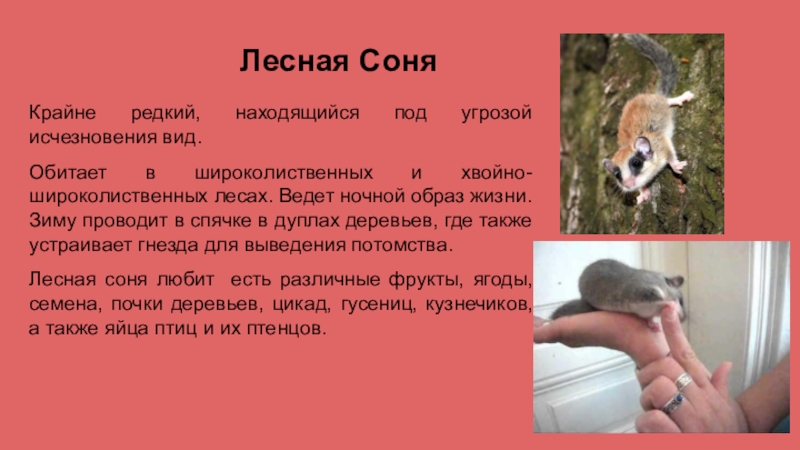 Лесная Соня

Крайне редкий, находящийся под угрозой исчезновения вид.

Обитает в широколиственных и хвойно-широколиственных лесах. Ведет ночной образ жизни. Зиму проводит в спячке в дуплах деревьев, где также устраивает гнезда для выведения потомства.

Лесная соня любит есть различные фрукты, ягоды, семена, почки деревьев, цикад, гусениц, кузнечиков, а также яйца птиц и их птенцов.